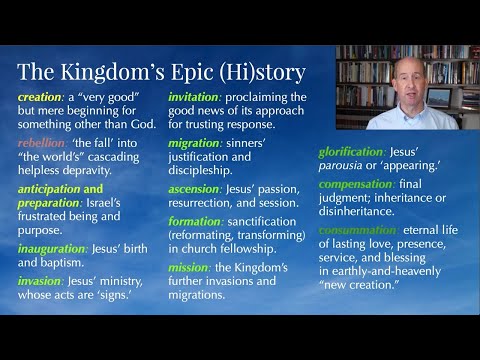 The Kingdom's Epic (Hi)story

creation: a "very good" but mere beginning for something other than God.

rebellion: 'the fall' into "the world's" cascading helpless depravity.

anticipation and preparation: Israel's frustrated being and purpose.

inauguration: Jesus' birth and baptism.

invasion: Jesus' ministry, whose acts are 'signs.'

invitation: proclaiming the good news of its approach for trusting response.

migration: sinners' justification and discipleship.

ascension: Jesus' passion, resurrection, and session.

formation: sanctification (reformating, transforming) in church fellowship.

mission: the Kingdom's further invasions and migrations.

glorification: Jesus' parousia or 'appearing.'

compensation: final judgment; inheritance or disinheritance.

consummation: eternal life of lasting love, presence, service, and blessing in earthly-and-heavenly "new creation."